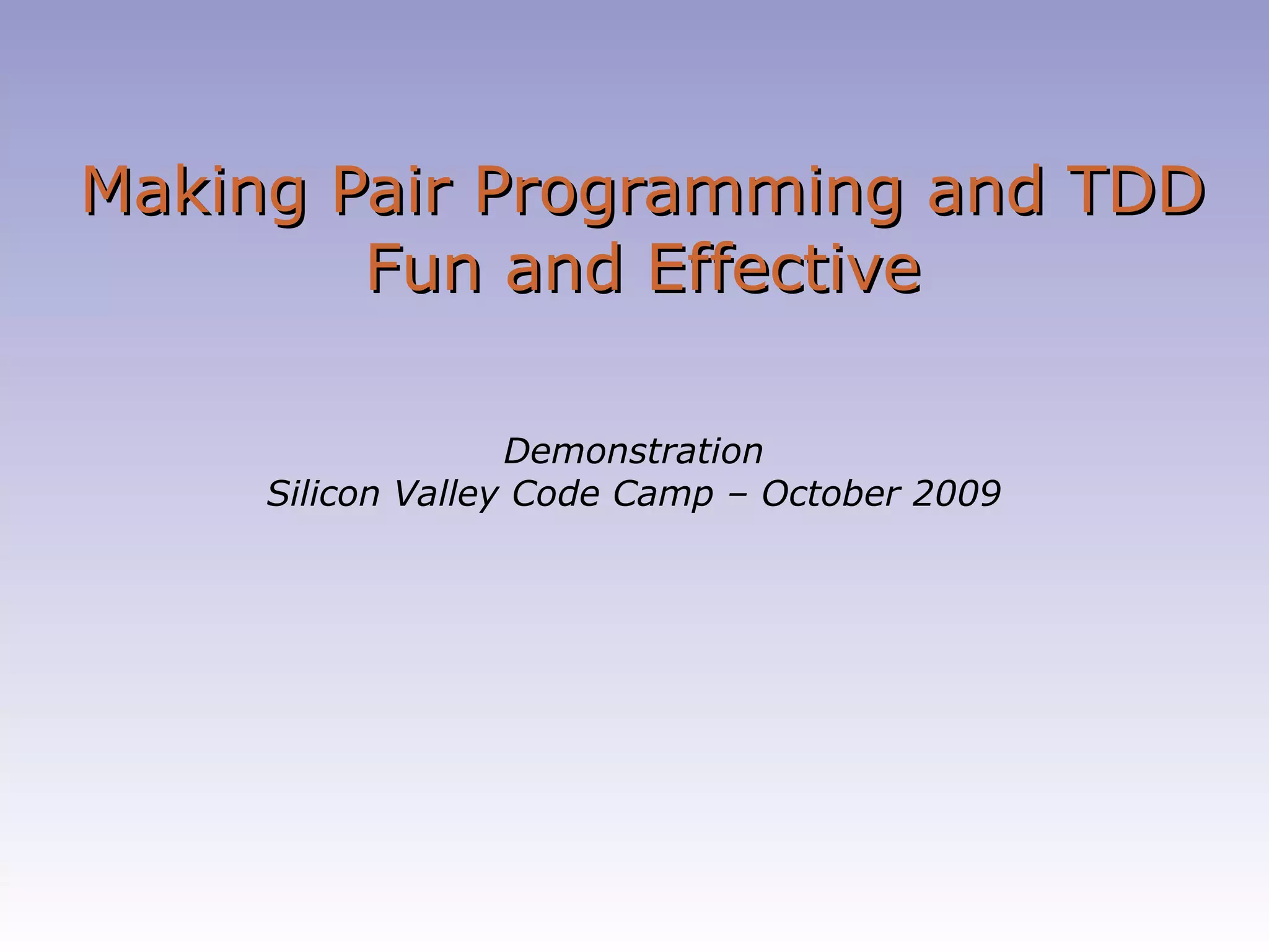 Making Pair Programming and TDD Fun and Effective

Demonstration
Silicon Valley Code Camp – October 2009